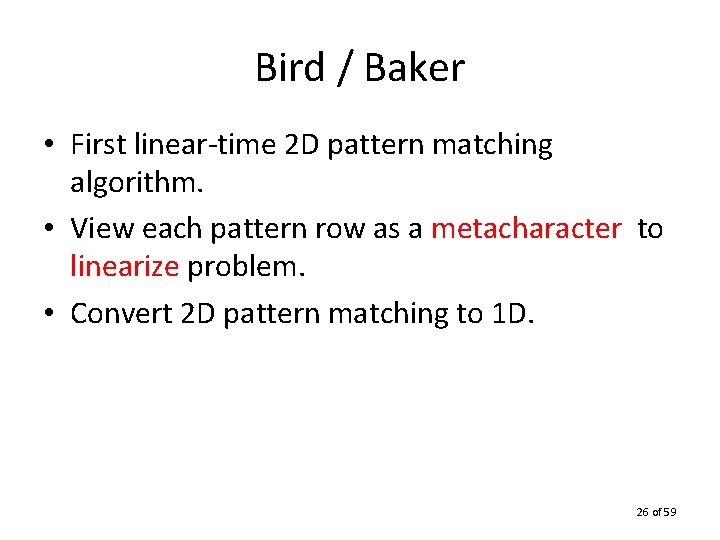 Bird / Baker

• First linear-time 2D pattern matching algorithm.

• View each pattern row as a metacharacter to linearize problem.

• Convert 2D pattern matching to 1D.

26 of 59